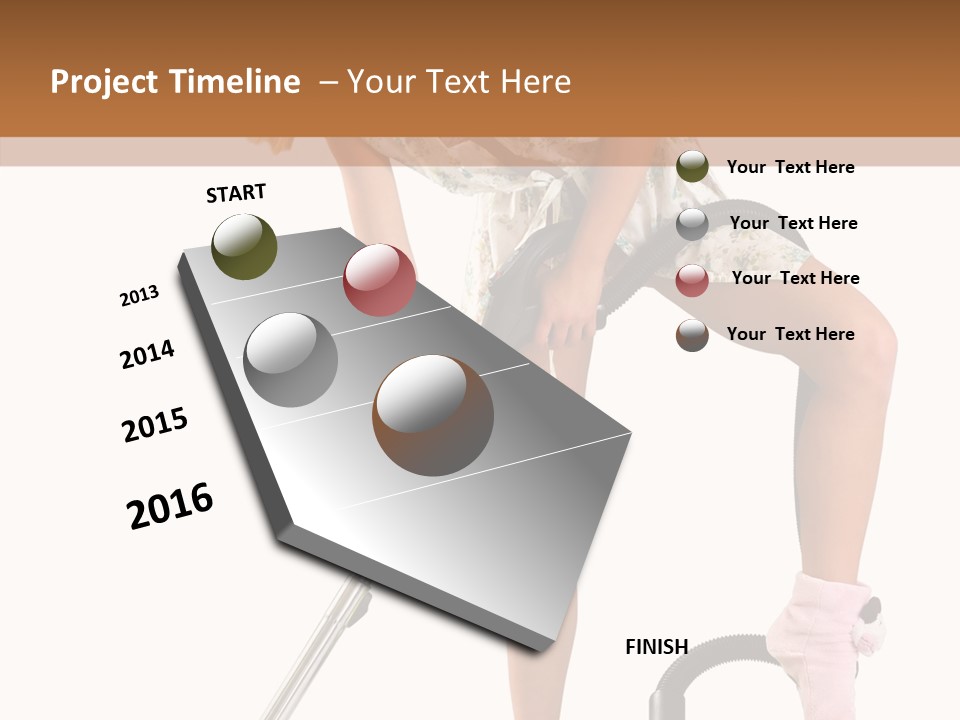 Project Timeline – Your Text Here

START

2013

2014

2015

2016

Your Text Here

Your Text Here

Your Text Here

Your Text Here

FINISH